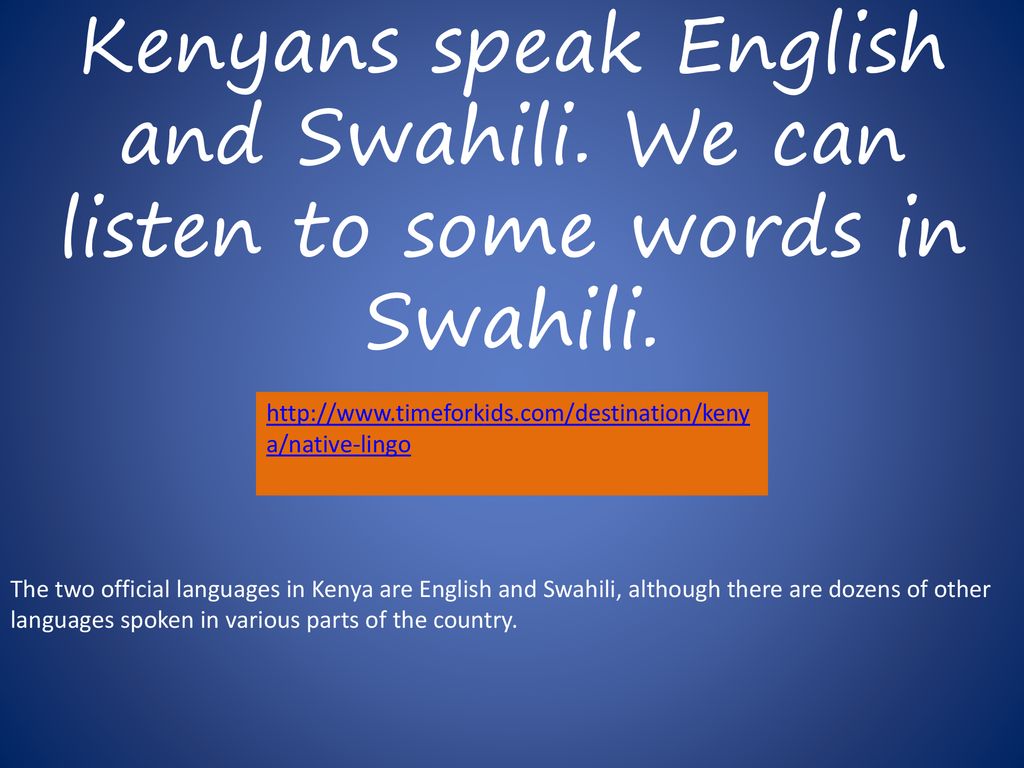 Kenyans speak English and Swahili. We can listen to some words in Swahili.

http://www.timeforkids.com/destination/kenya/native-lingo

The two official languages in Kenya are English and Swahili, although there are dozens of other languages spoken in various parts of the country.